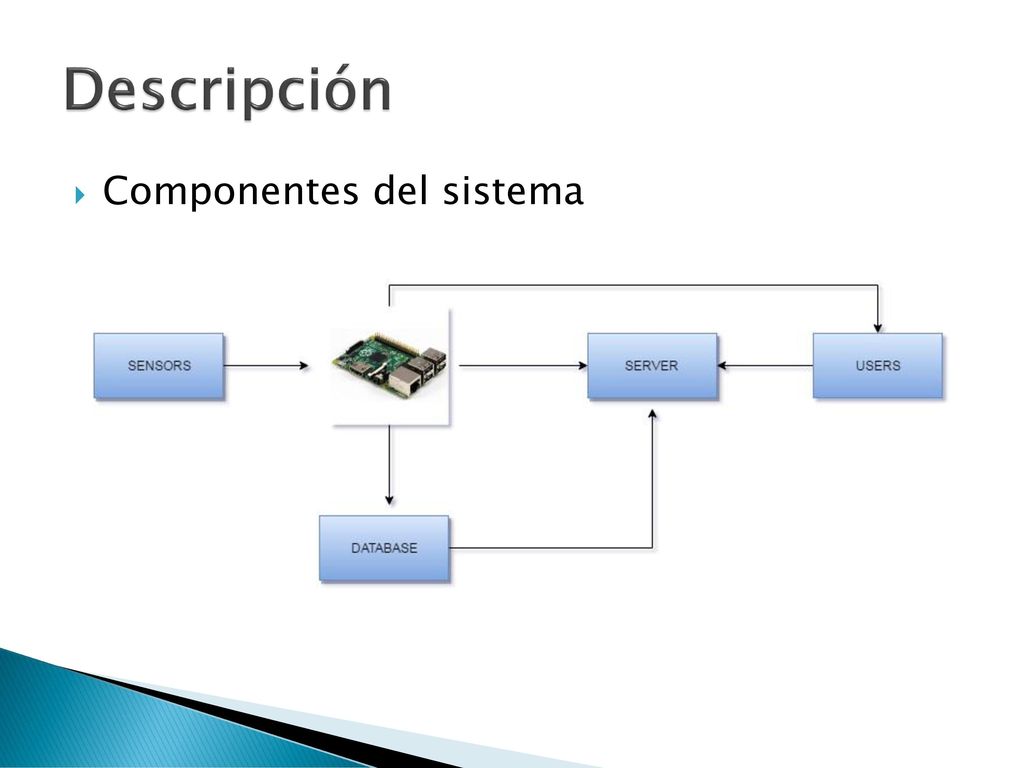 Descripción

Componentes del sistema

SENSORS

SERVER

USERS

DATABASE